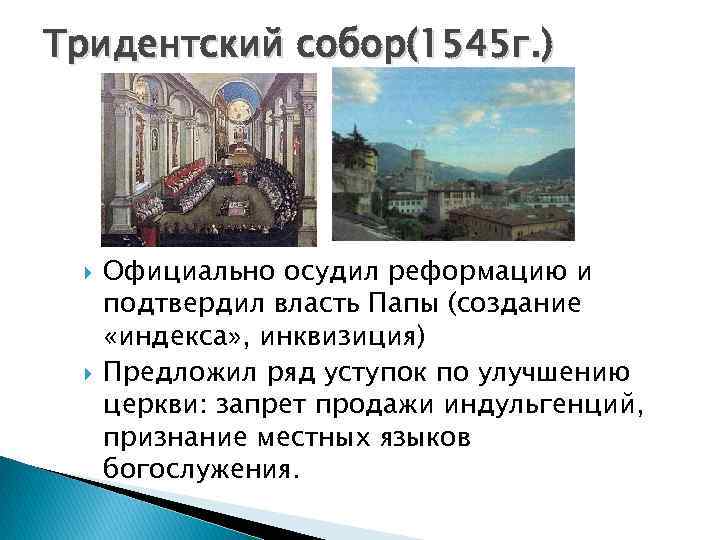 Тридентский собор(1545г.)

Официально осудил реформацию и подтвердил власть Папы (создание «индекса», инквизиция)

Предложил ряд уступок по улучшению церкви: запрет продажи индульгенций, признание местных языков богослужения.